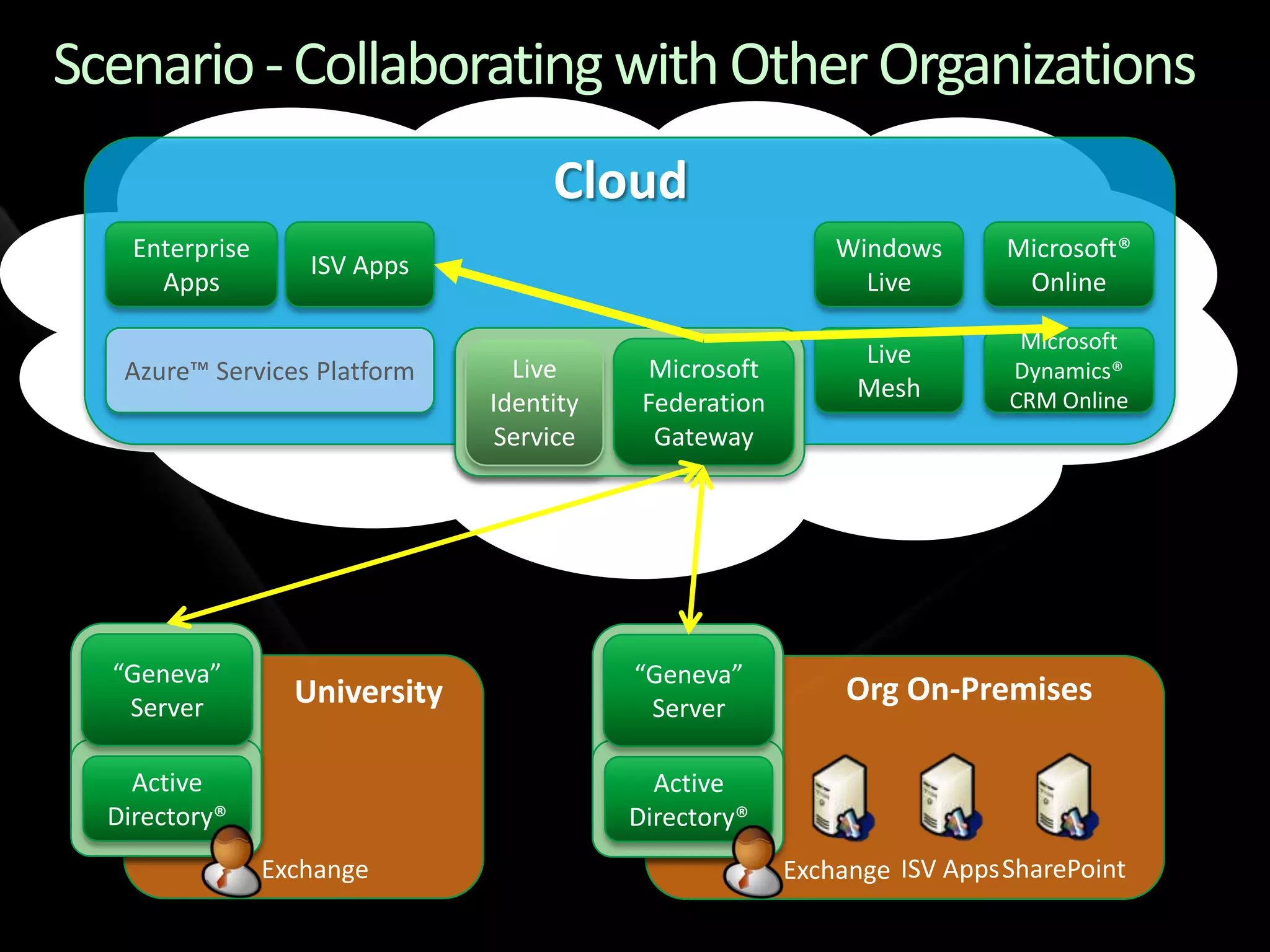 Scenario - Collaborating with Other Organizations

Cloud

Enterprise Apps

ISV Apps

Windows Live

Microsoft® Online

Azure™ Services Platform

Live Identity Service

Microsoft Federation Gateway

Live Mesh

Microsoft Dynamics® CRM Online

"Geneva" Server

Active Directory®

University

Exchange

"Geneva" Server

Active Directory®

Org On-Premises

Exchange

ISV Apps

SharePoint